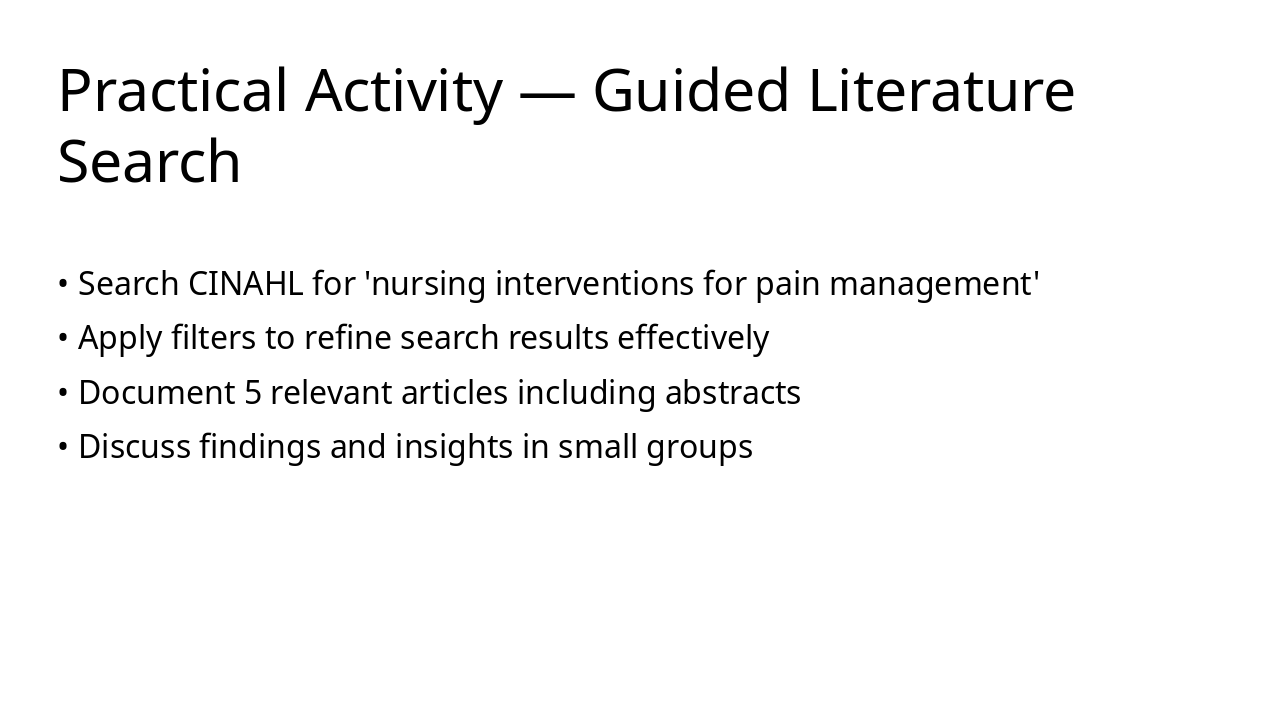 Practical Activity — Guided Literature Search

• Search CINAHL for 'nursing interventions for pain management'
• Apply filters to refine search results effectively
• Document 5 relevant articles including abstracts
• Discuss findings and insights in small groups